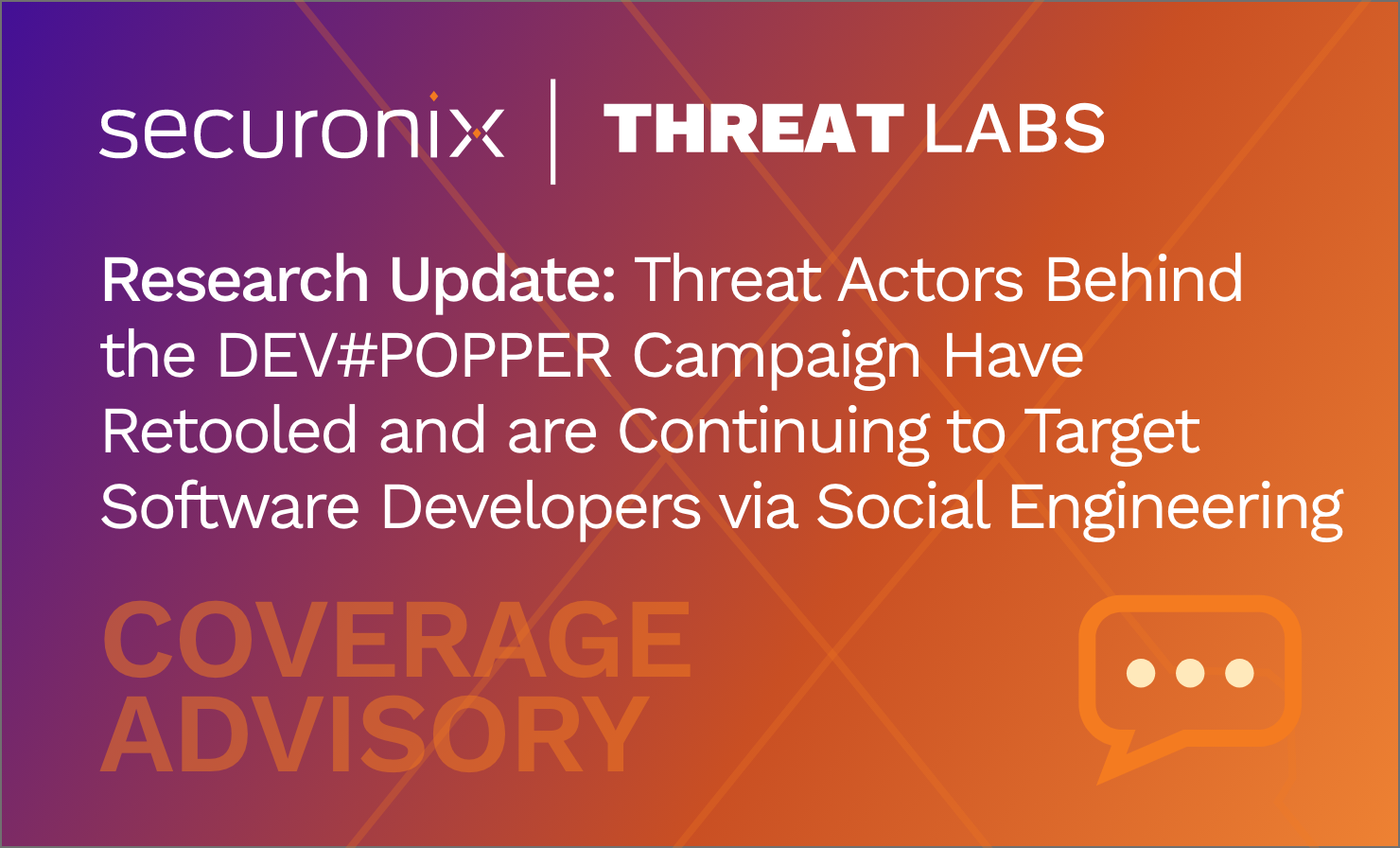 securonix | THREAT LABS

Research Update: Threat Actors Behind the DEV#POPPER Campaign Have Retooled and are Continuing to Target Software Developers via Social Engineering

COVERAGE ADVISORY